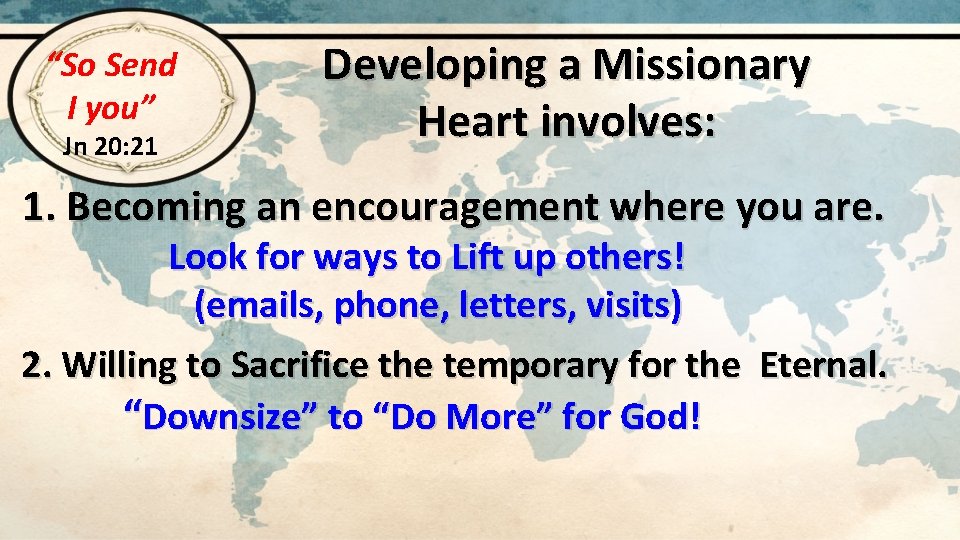 “So Send I you”
Jn 20:21

Developing a Missionary Heart involves:

1. Becoming an encouragement where you are.
Look for ways to Lift up others!
(emails, phone, letters, visits)

2. Willing to Sacrifice the temporary for the Eternal.
“Downsize” to “Do More” for God!